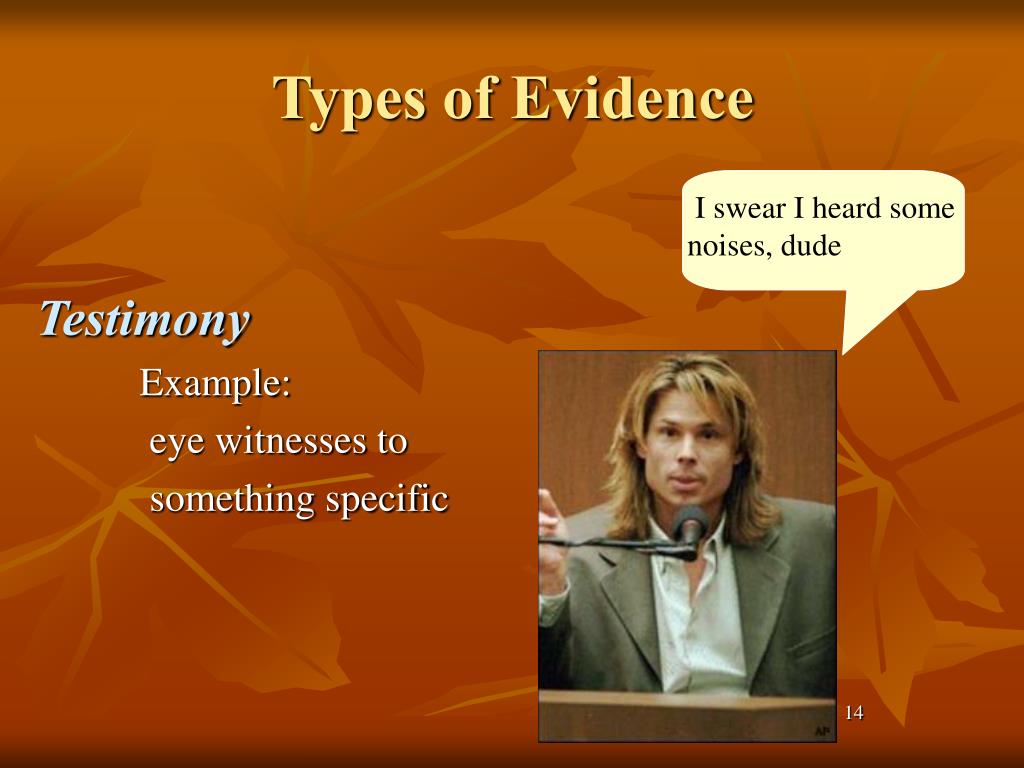 Types of Evidence

I swear I heard some noises, dude

Testimony

Example:

eye witnesses to something specific

AP

14